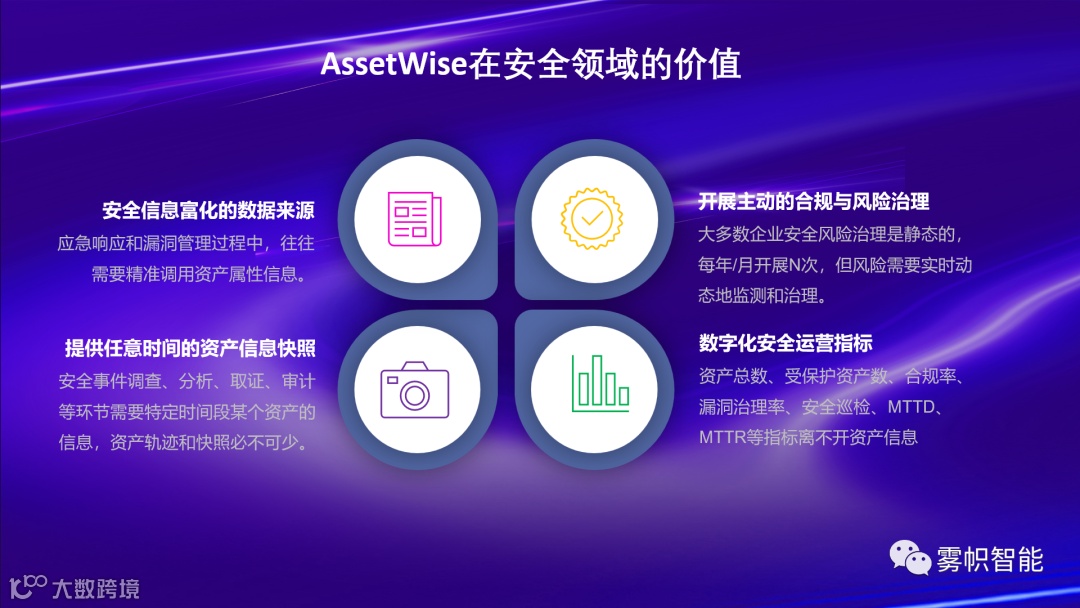 AssetWise在安全领域的价值

安全信息富化的数据来源
应急响应和漏洞管理过程中，往往需要精准调用资产属性信息。

提供任意时间的资产信息快照
安全事件调查、分析、取证、审计等环节需要特定时间段某个资产的信息，资产轨迹和快照必不可少。

开展主动的合规与风险治理
大多数企业安全风险治理是静态的，每年/月开展N次，但风险需要实时动态地监测和治理。

数字化安全运营指标
资产总数、受保护资产数、合规率、漏洞治理率、安全巡检、MTTD、MTTR等指标离不开资产信息

雾帜智能

大数跨境